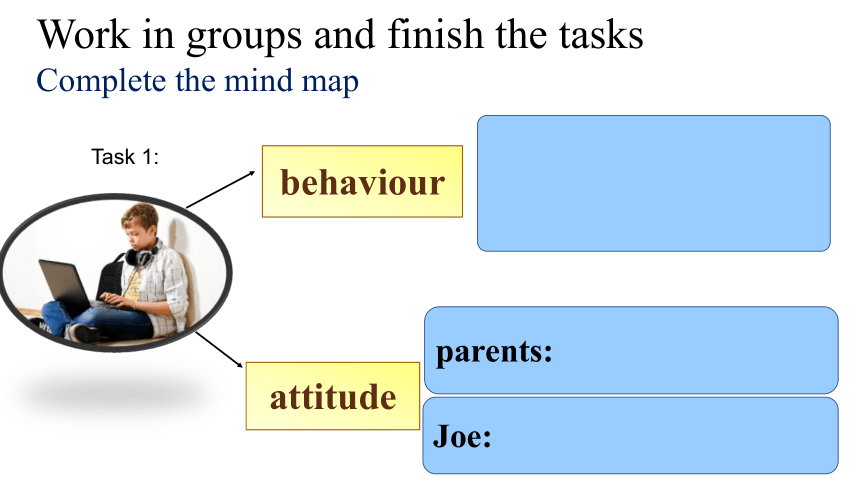 Work in groups and finish the tasks
Complete the mind map

Task 1:

behaviour

attitude

parents:

Joe: